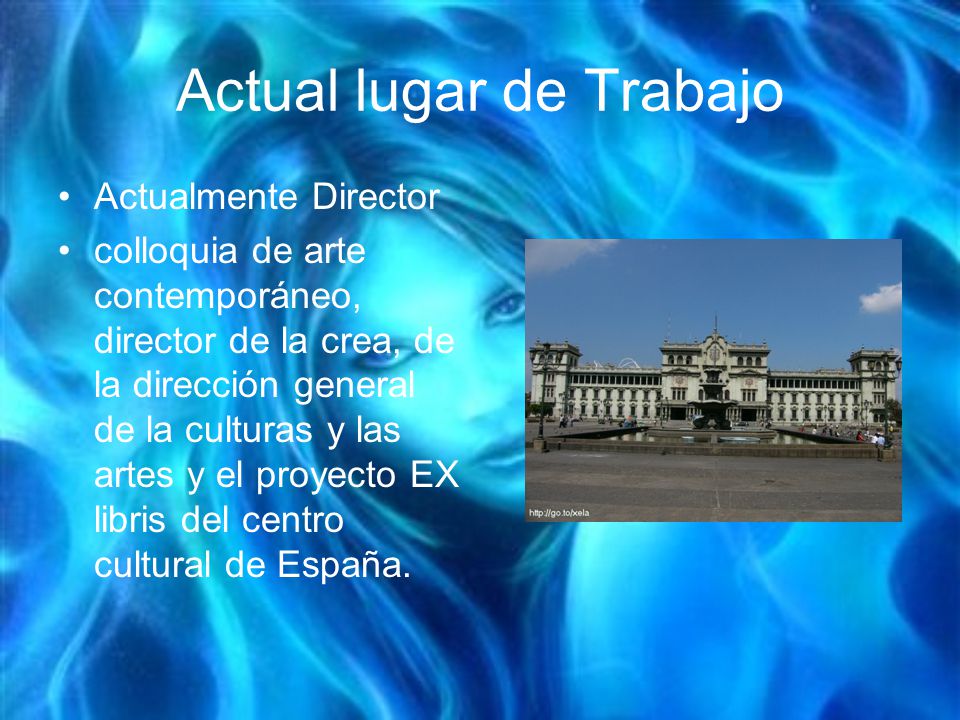 Actual lugar de Trabajo

• Actualmente Director
• colloquia de arte contemporáneo, director de la crea, de la dirección general de la culturas y las artes y el proyecto EX libris del centro cultural de España.

http://go.to/xela